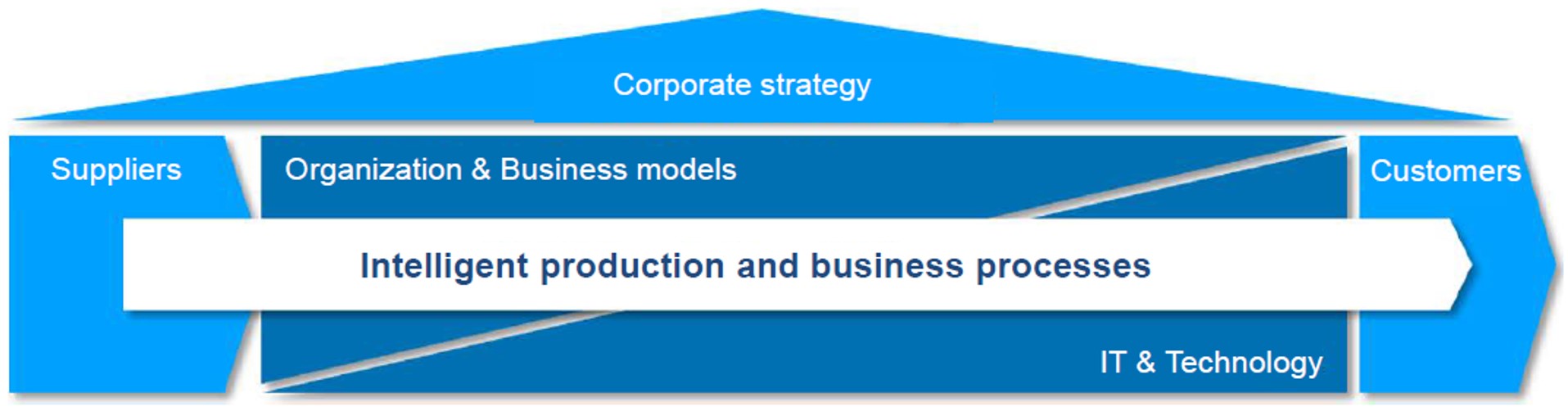 Corporate strategy

Suppliers

Organization & Business models

Customers

Intelligent production and business processes

IT & Technology